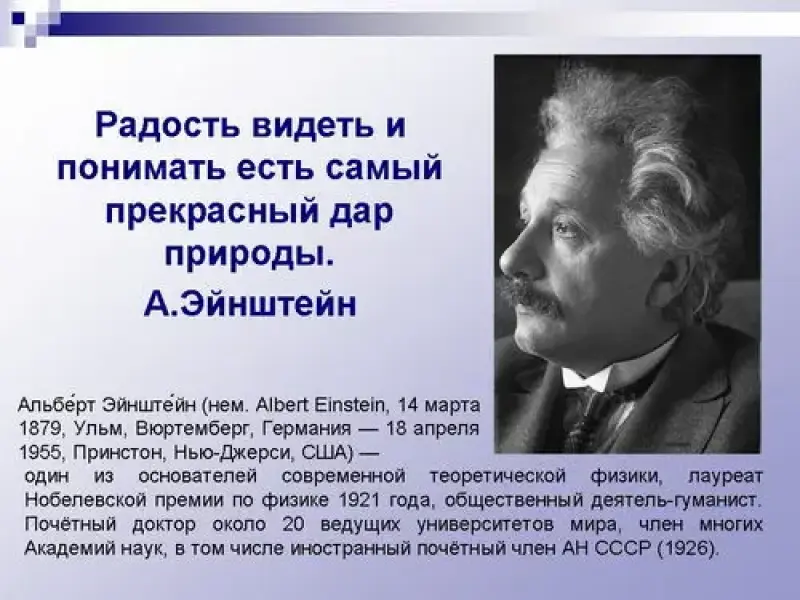 Радость видеть и понимать есть самый прекрасный дар природы.
А.Эйнштейн

Альбе́рт Эйнште́йн (нем. Albert Einstein, 14 марта 1879, Ульм, Вюртемберг, Германия — 18 апреля 1955, Принстон, Нью-Джерси, США) — один из основателей современной теоретической физики, лауреат Нобелевской премии по физике 1921 года, общественный деятель-гуманист. Почётный доктор около 20 ведущих университетов мира, член многих Академий наук, в том числе иностранный почётный член АН СССР (1926).